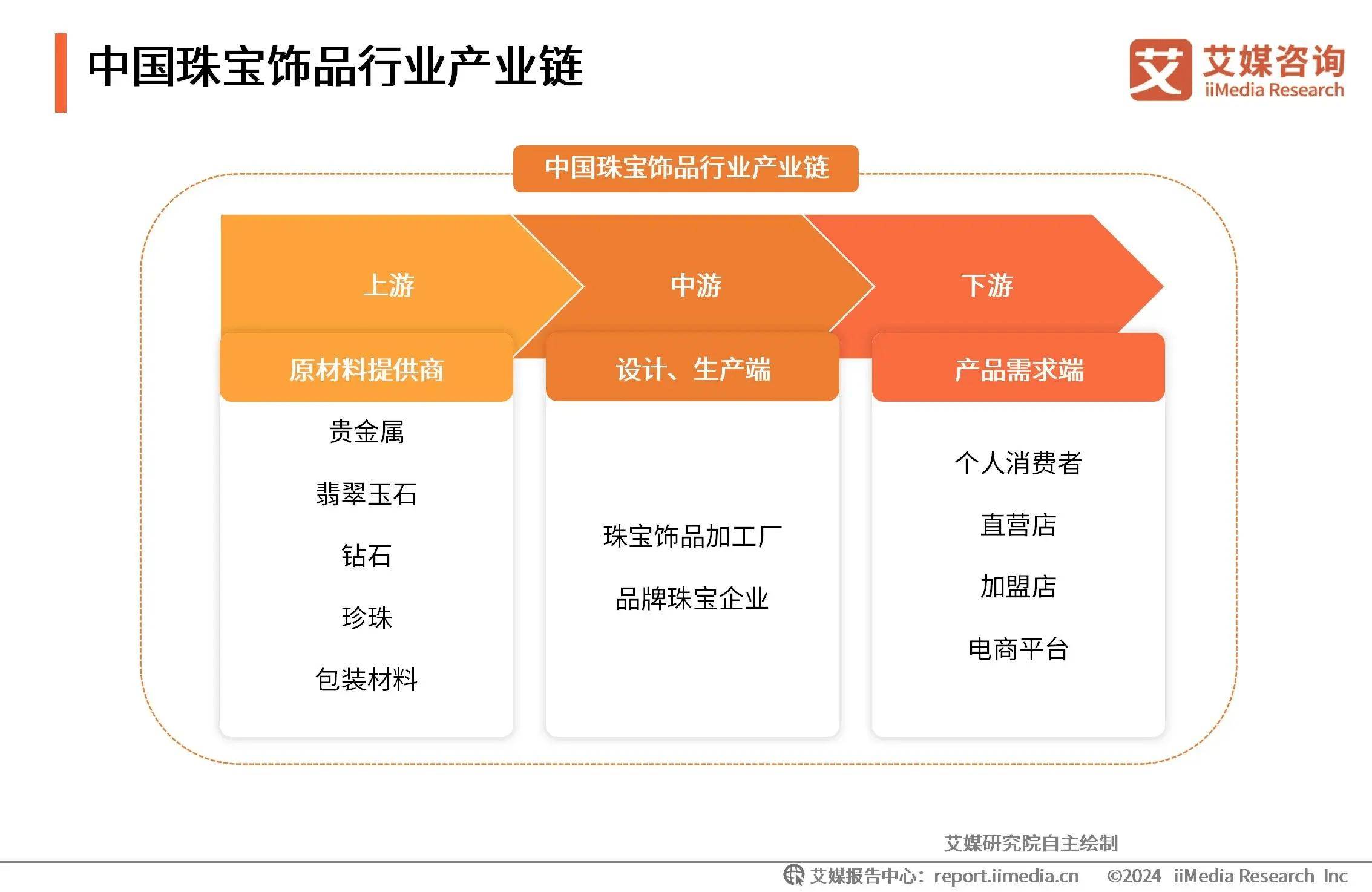 中国珠宝饰品行业产业链

艾 艾媒咨询 iiMedia Research

中国珠宝饰品行业产业链

上游

中游

下游

原材料提供商

贵金属

翡翠玉石

钻石

珍珠

包装材料

设计、生产端

珠宝饰品加工厂

品牌珠宝企业

产品需求端

个人消费者

直营店

加盟店

电商平台

艾媒研究院自主绘制

艾媒报告中心：report.iimedia.cn ©2024 iiMedia Research Inc